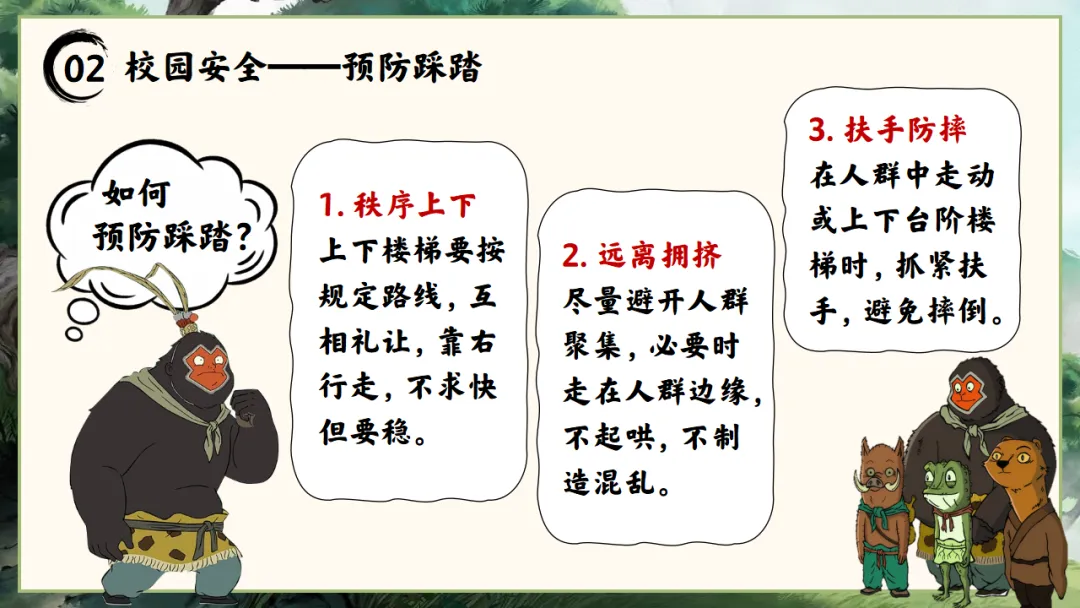 02 校园安全——预防踩踏

如何预防踩踏？

1. 秩序上下
上下楼梯要按规定路线，互相礼让，靠右行走，不求快但要稳。

2. 远离拥挤
尽量避开人群聚集，必要时走在人群边缘，不起哄，不制造混乱。

3. 扶手防摔
在人群中走动或上下台阶楼梯时，抓紧扶手，避免摔倒。